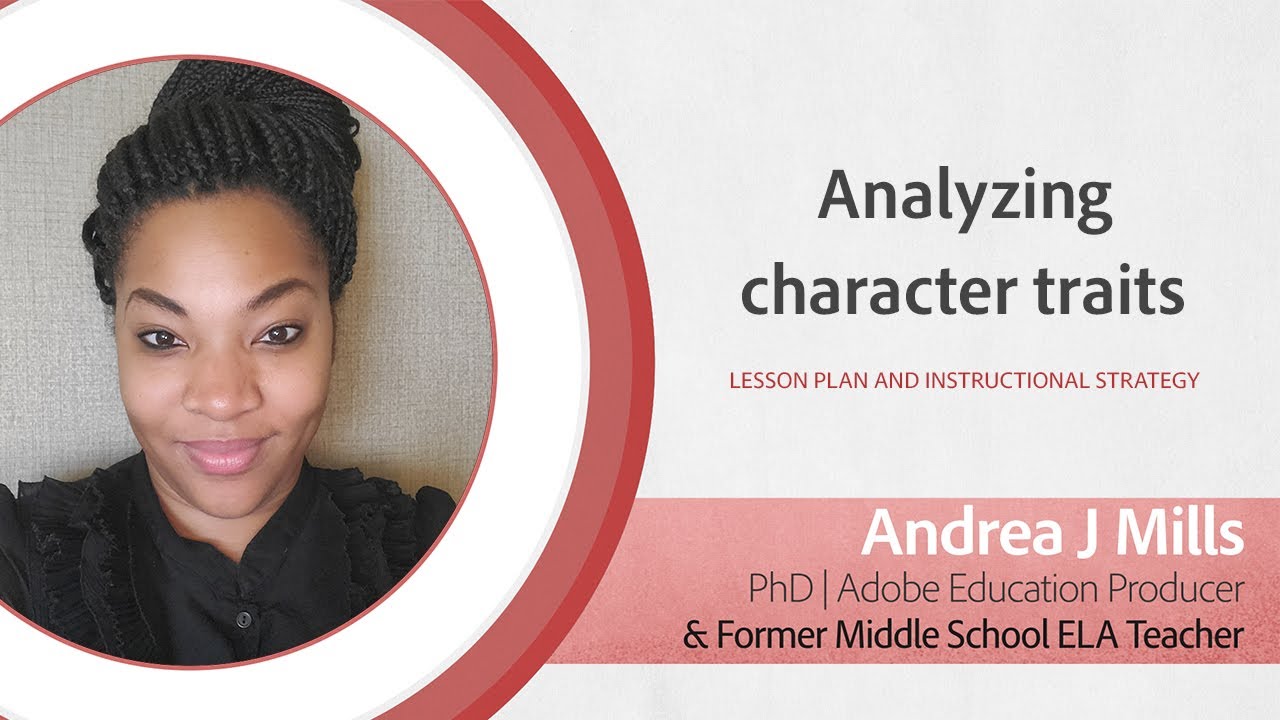 Analyzing character traits

LESSON PLAN AND INSTRUCTIONAL STRATEGY

Andrea J Mills
PhD | Adobe Education Producer
& Former Middle School ELA Teacher